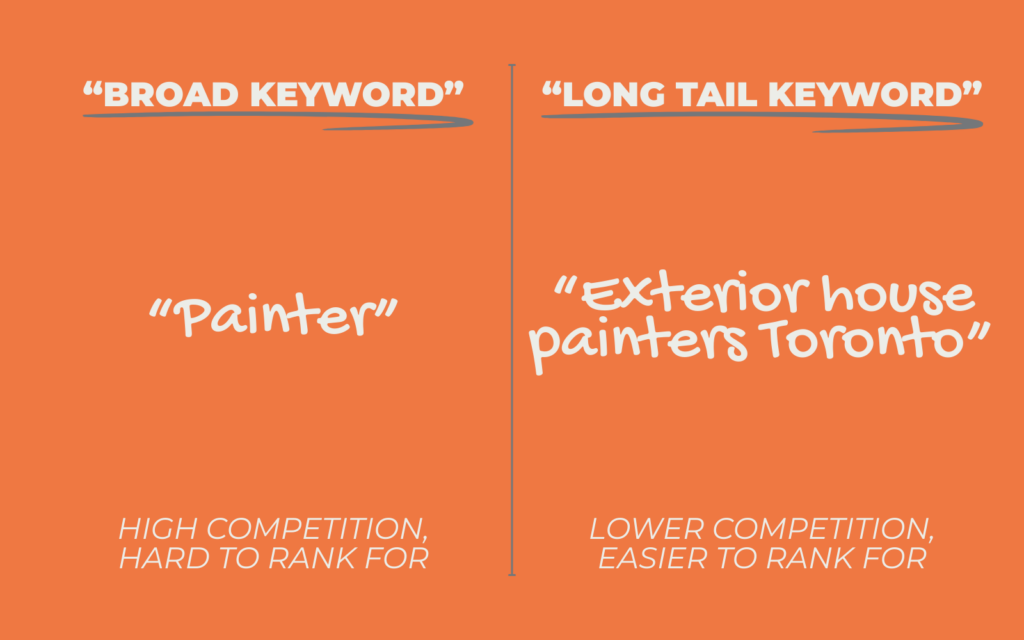 “BROAD KEYWORD”

“Painter”

HIGH COMPETITION, HARD TO RANK FOR

“LONG TAIL KEYWORD”

“Exterior house painters Toronto”

LOWER COMPETITION, EASIER TO RANK FOR